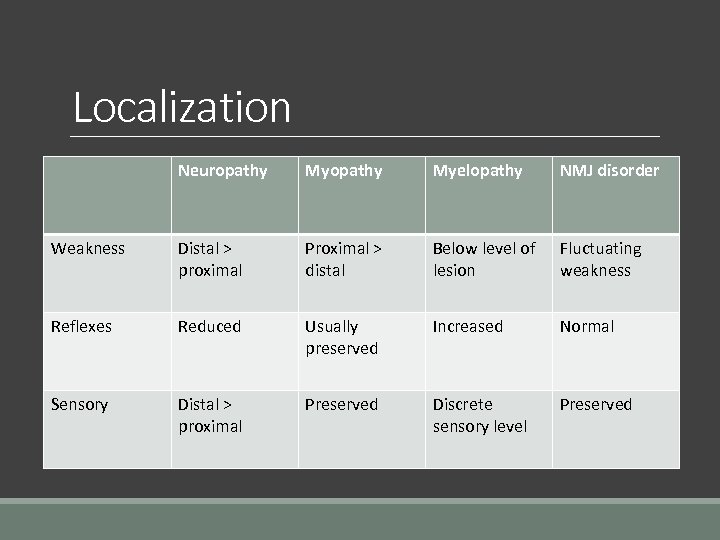 Localization

| | Neuropathy | Myopathy | Myelopathy | NMJ disorder |
|---|---|---|---|---|
| Weakness | Distal > proximal | Proximal > distal | Below level of lesion | Fluctuating weakness |
| Reflexes | Reduced | Usually preserved | Increased | Normal |
| Sensory | Distal > proximal | Preserved | Discrete sensory level | Preserved |